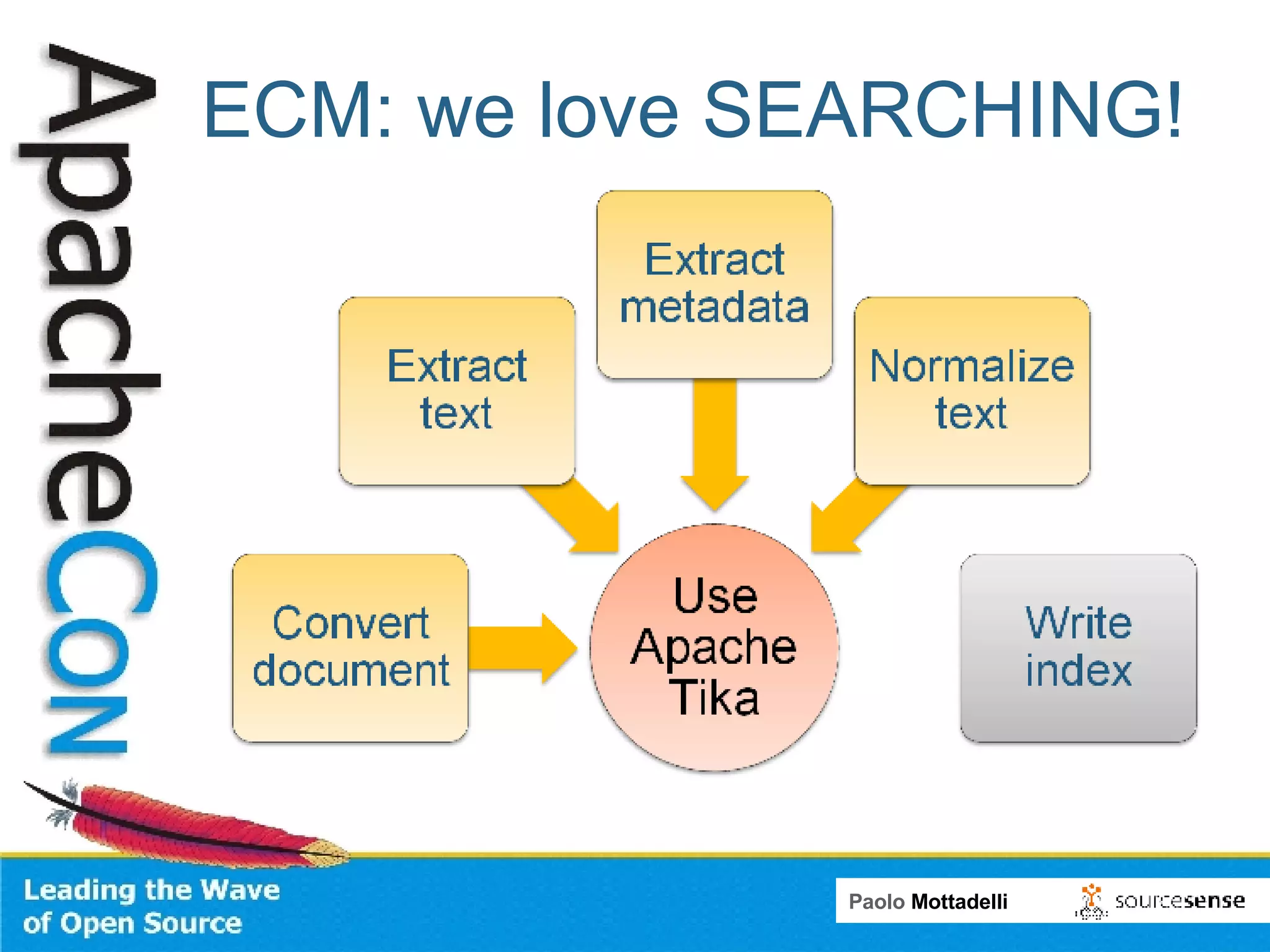 ApacheCon

ECM: we love SEARCHING!

Extract metadata

Extract text

Normalize text

Convert document

Use Apache Tika

Write index

Leading the Wave of Open Source

Paolo Mottadelli

sourcesense